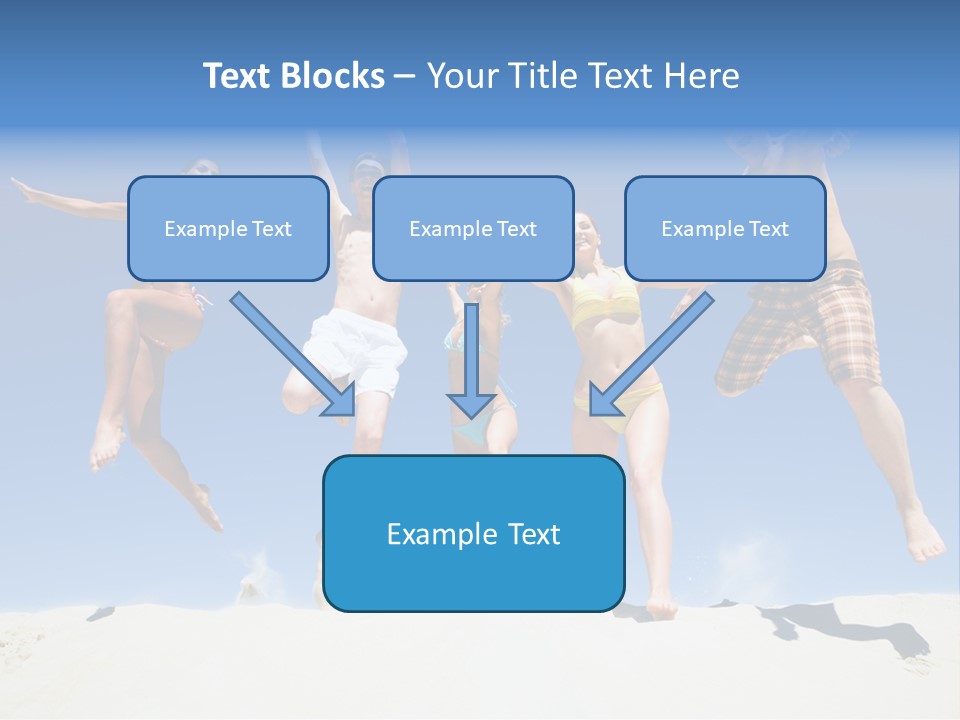 Text Blocks – Your Title Text Here

Example Text

Example Text

Example Text

Example Text